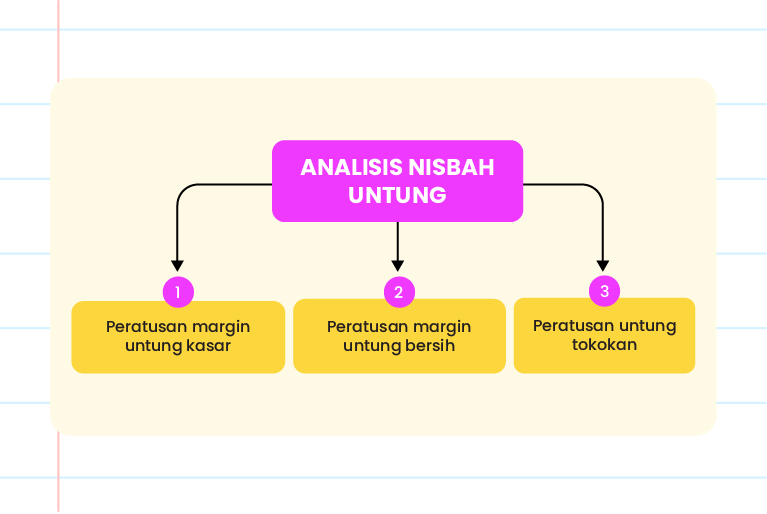 ANALISIS NISBAH UNTUNG

1
Peratusan margin untung kasar

2
Peratusan margin untung bersih

3
Peratusan untung tokokan